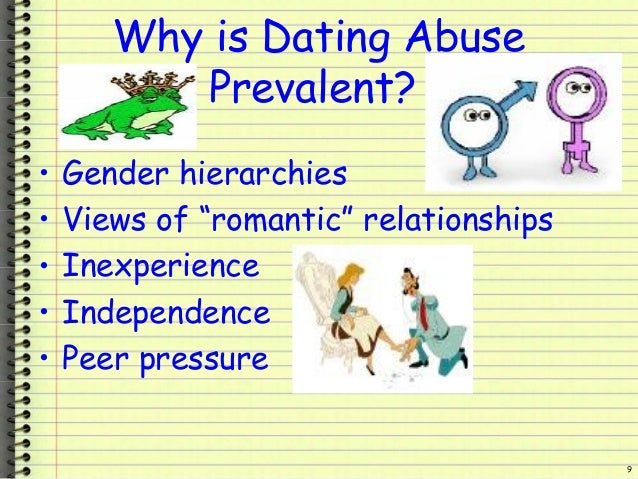 Why is Dating Abuse Prevalent?

• Gender hierarchies
• Views of “romantic” relationships
• Inexperience
• Independence
• Peer pressure

9